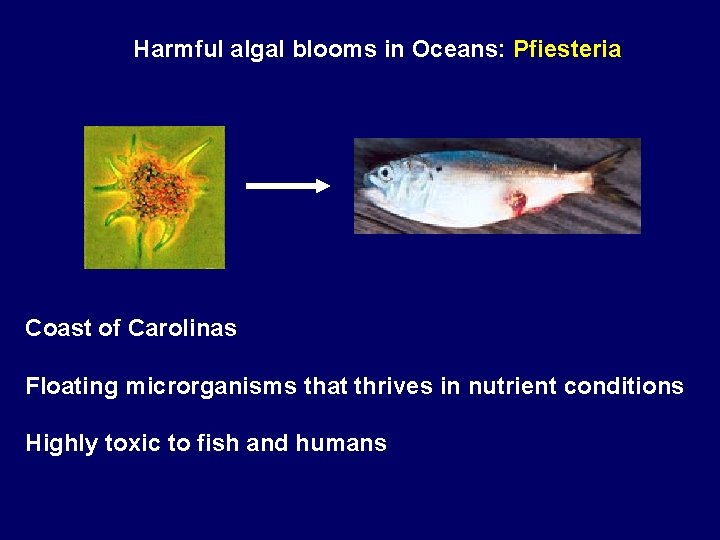 Harmful algal blooms in Oceans: Pfiesteria

Coast of Carolinas

Floating microrganisms that thrives in nutrient conditions

Highly toxic to fish and humans